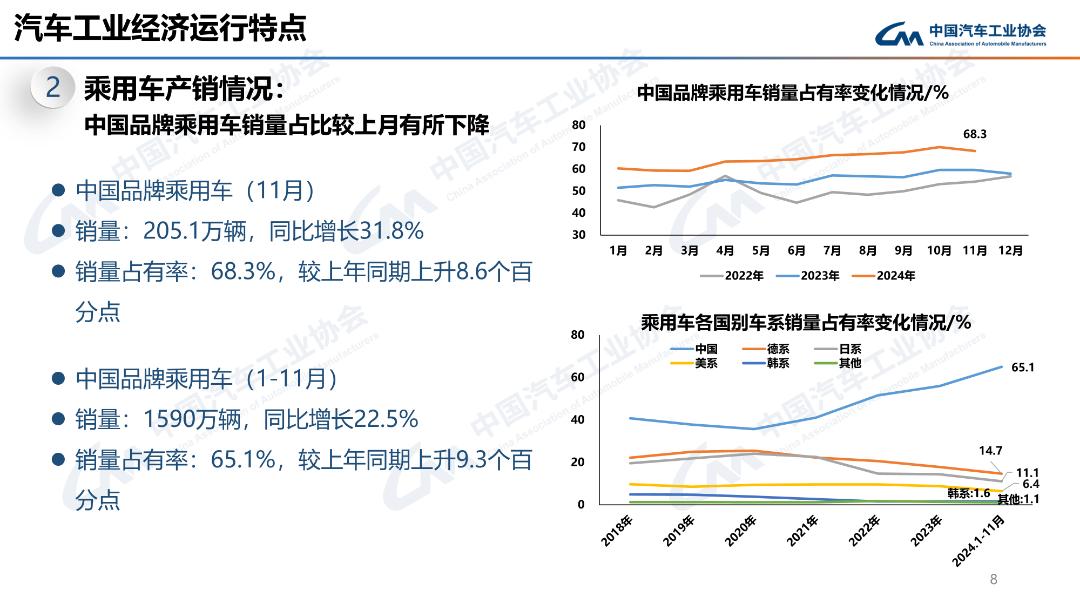 汽车工业经济运行特点

中国汽车工业协会
China Association of Automobile Manufacturers

2 乘用车产销情况：
中国品牌乘用车销量占比较上月有所下降

● 中国品牌乘用车（11月）
● 销量：205.1万辆，同比增长31.8%
● 销量占有率：68.3%，较上年同期上升8.6个百分点

● 中国品牌乘用车（1-11月）
● 销量：1590万辆，同比增长22.5%
● 销量占有率：65.1%，较上年同期上升9.3个百分点

中国品牌乘用车销量占有率变化情况/%

80
70
60
50
40
30

68.3

1月 2月 3月 4月 5月 6月 7月 8月 9月 10月 11月 12月

2022年 2023年 2024年

乘用车各国别车系销量占有率变化情况/%

80
60
40
20
0

中国 德系 日系
美系 韩系 其他

65.1
14.7
11.1
6.4
韩系:1.6
其他:1.1

2018年 2019年 2020年 2021年 2022年 2023年 2024.1-11月

8